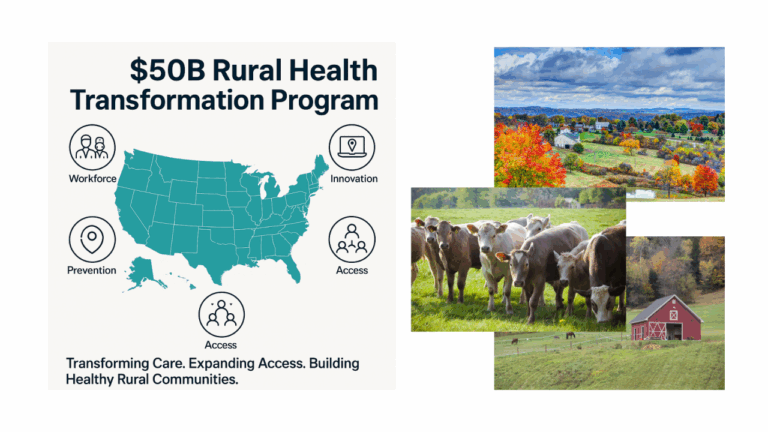 $50B Rural Health Transformation Program

Workforce

Innovation

Prevention

Access

Access

Transforming Care. Expanding Access. Building Healthy Rural Communities.